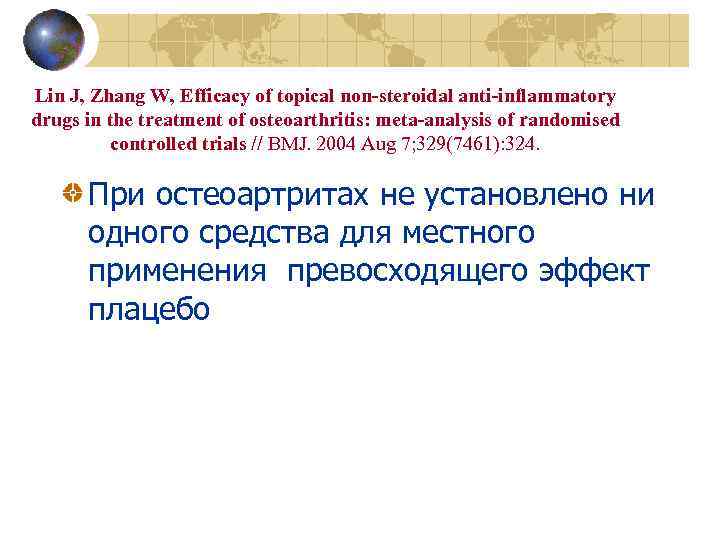 Lin J, Zhang W, Efficacy of topical non-steroidal anti-inflammatory drugs in the treatment of osteoarthritis: meta-analysis of randomised controlled trials // BMJ. 2004 Aug 7;329(7461):324.

При остеоартритах не установлено ни одного средства для местного применения  превосходящего эффект плацебо